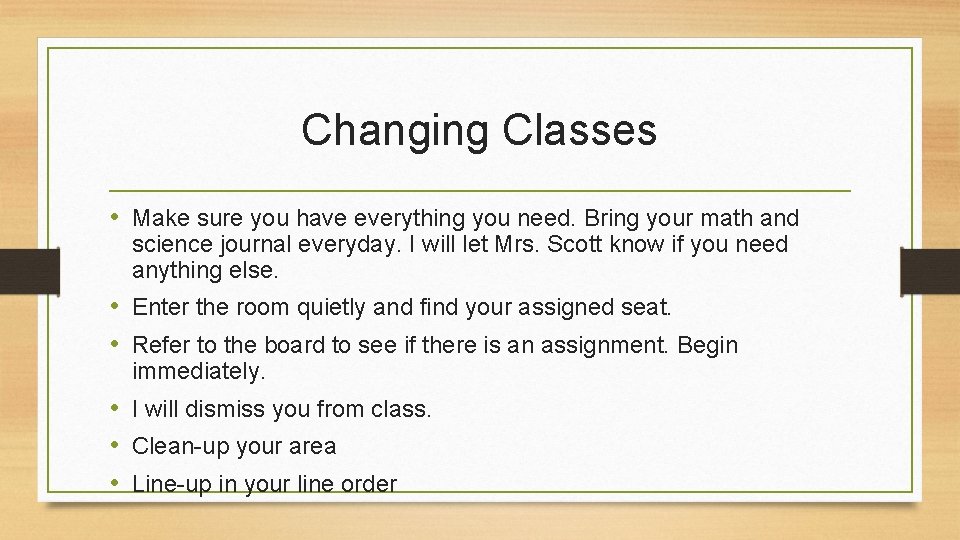 Changing Classes

• Make sure you have everything you need. Bring your math and science journal everyday. I will let Mrs. Scott know if you need anything else.
• Enter the room quietly and find your assigned seat.
• Refer to the board to see if there is an assignment. Begin immediately.
• I will dismiss you from class.
• Clean-up your area
• Line-up in your line order